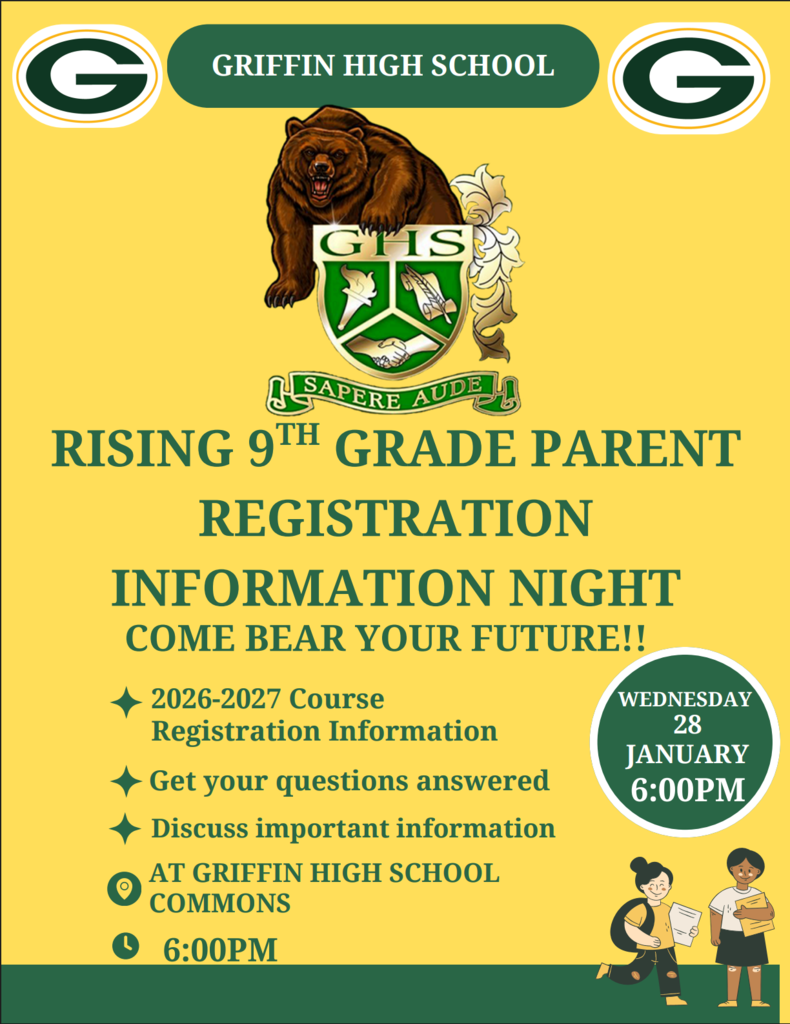 G

GRIFFIN HIGH SCHOOL

G

GHS

SAPERE AUDE

RISING 9$^{TH}$ GRADE PARENT REGISTRATION INFORMATION NIGHT

COME BEAR YOUR FUTURE!!

2026-2027 Course Registration Information

Get your questions answered

Discuss important information

AT GRIFFIN HIGH SCHOOL COMMONS

6:00PM

WEDNESDAY 28 JANUARY 6:00PM